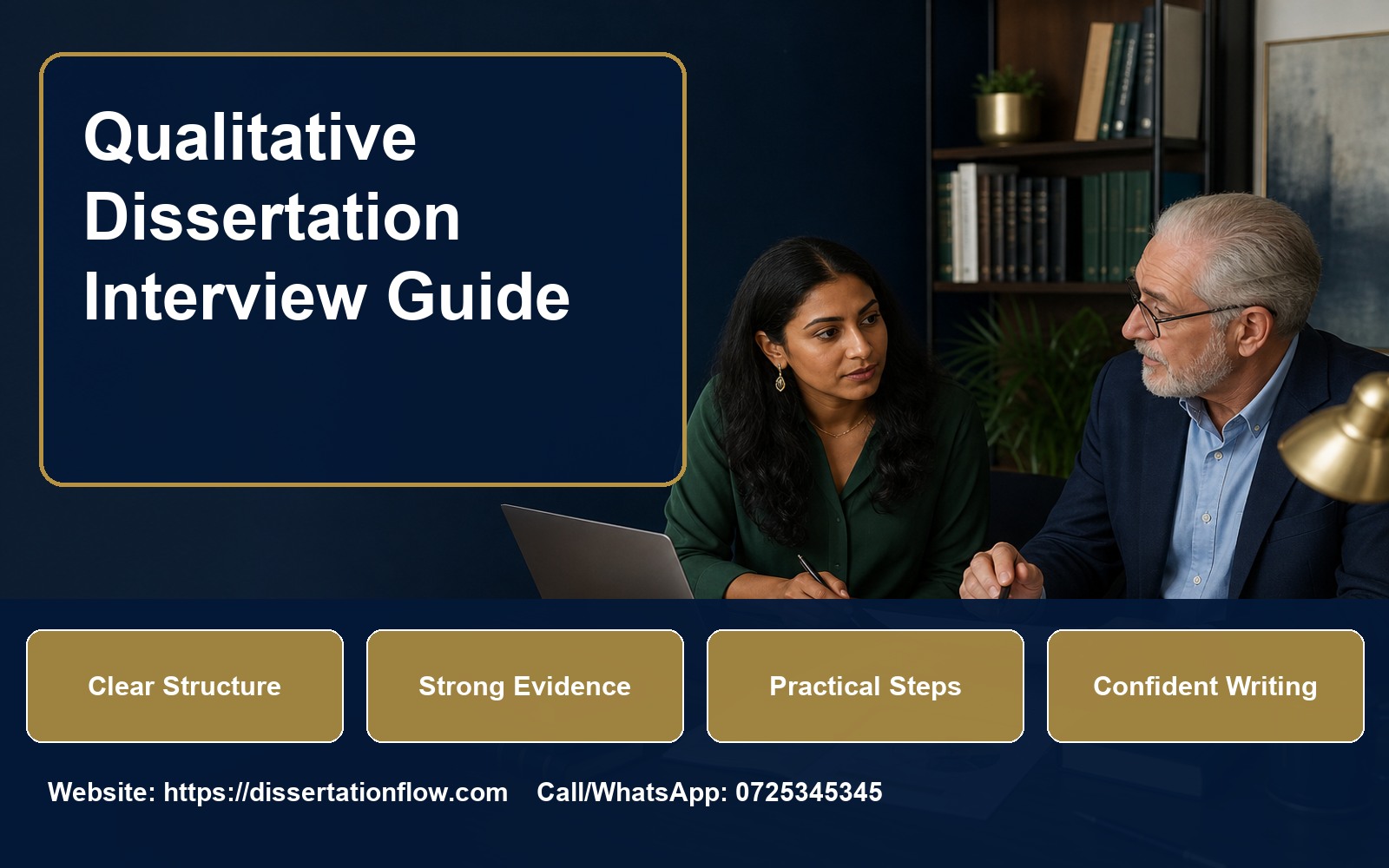 Qualitative Dissertation Interview Guide

Clear Structure

Strong Evidence

Practical Steps

Confident Writing

Website: https://dissertationflow.com Call/WhatsApp: 0725345345